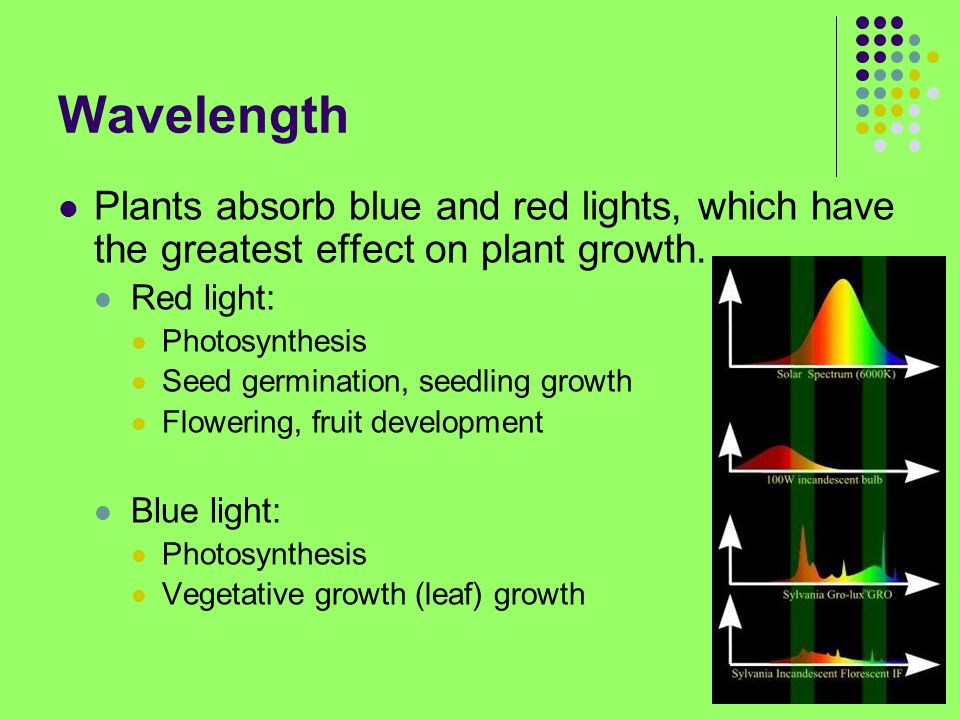 Wavelength

Plants absorb blue and red lights, which have the greatest effect on plant growth.

Red light:

Photosynthesis

Seed germination, seedling growth

Flowering, fruit development

Blue light:

Photosynthesis

Vegetative growth (leaf) growth

Solar Spectrum (6000K)

100W incandescent bulb

Sylvania Gro-lux GRO

Sylvania Incandescent Florescent IF